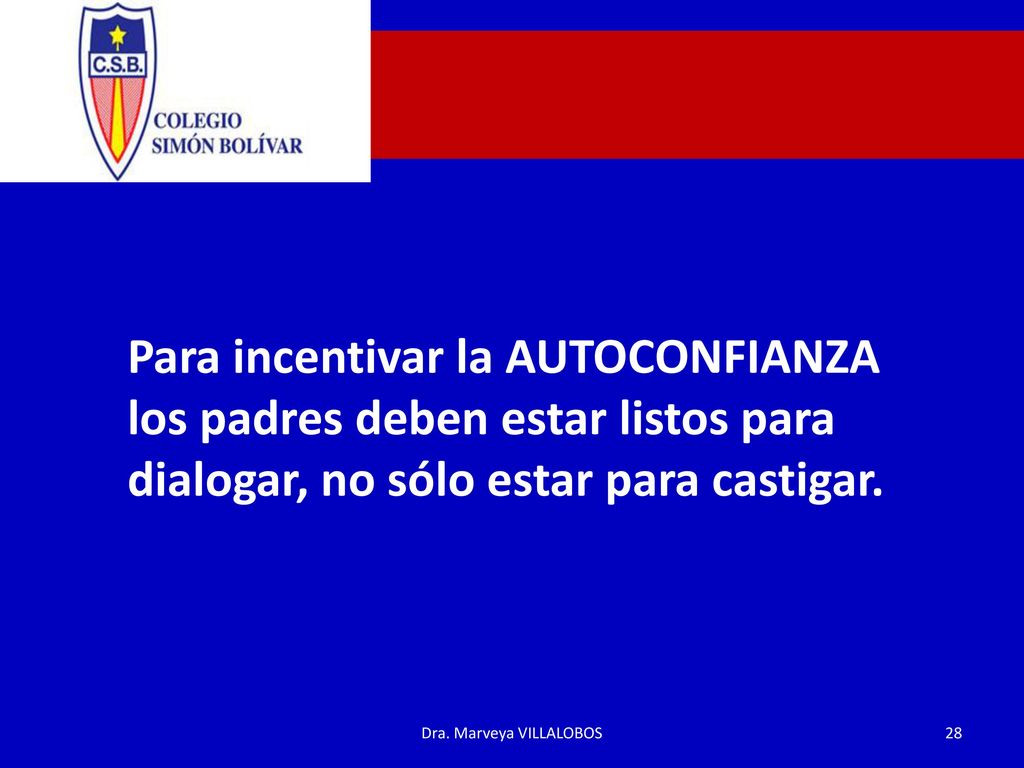 C.S.B.
COLEGIO
SIMÓN BOLÍVAR

Para incentivar la AUTOCONFIANZA los padres deben estar listos para dialogar, no sólo estar para castigar.

Dra. Marveya VILLALOBOS

28